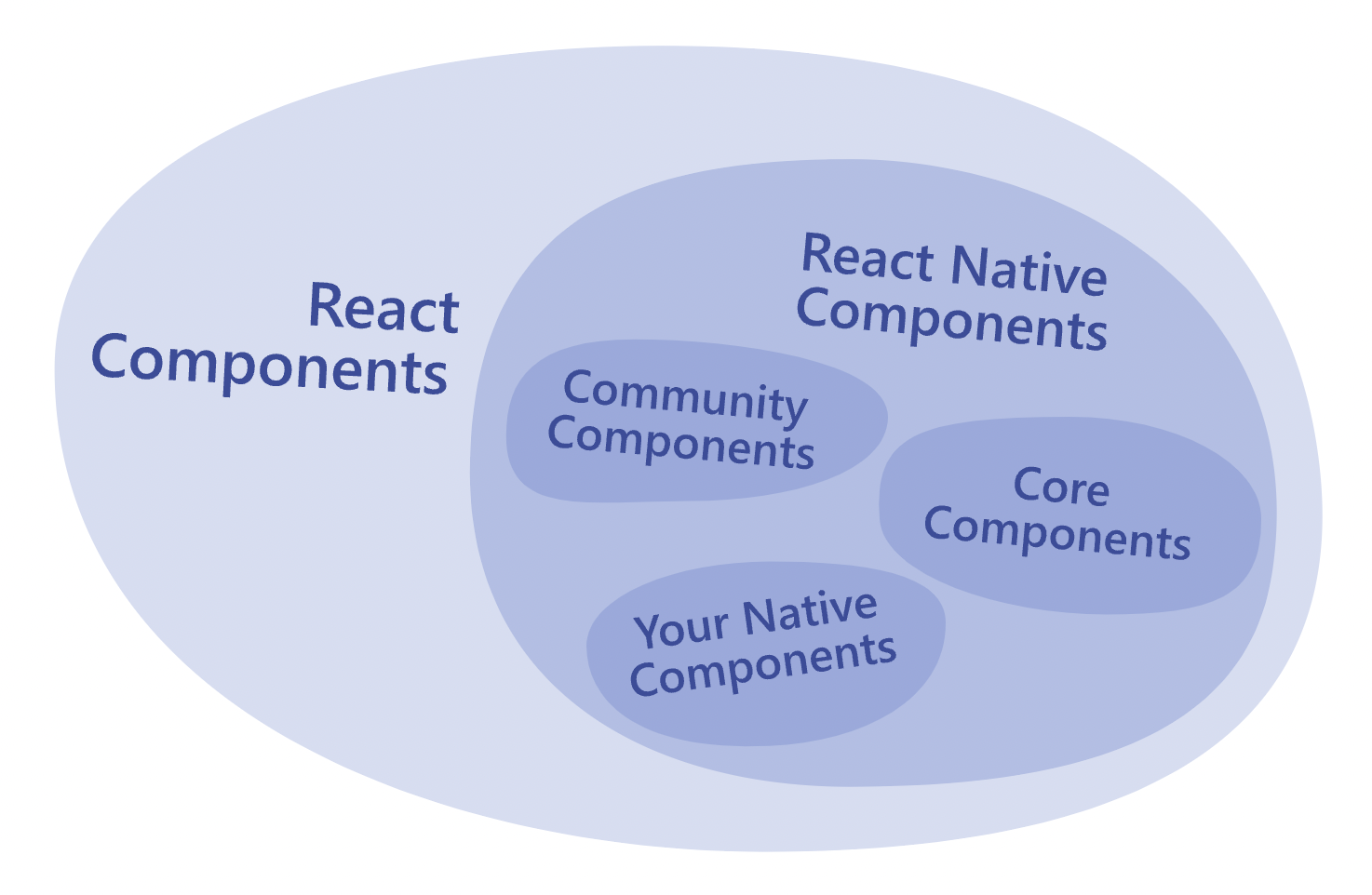 React Components

React Native Components

Community Components

Core Components

Your Native Components